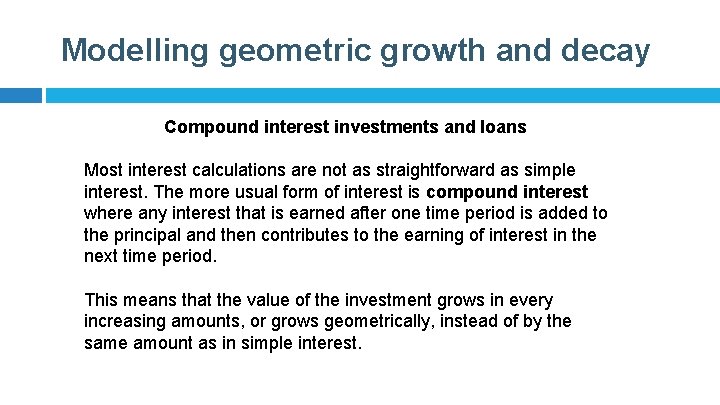 Modelling geometric growth and decay

Compound interest investments and loans

Most interest calculations are not as straightforward as simple interest. The more usual form of interest is compound interest where any interest that is earned after one time period is added to the principal and then contributes to the earning of interest in the next time period.

This means that the value of the investment grows in every increasing amounts, or grows geometrically, instead of by the same amount as in simple interest.